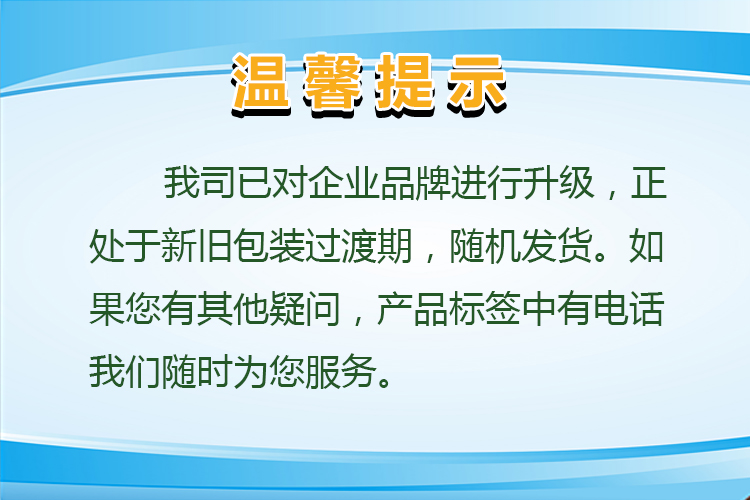 温馨提示

我司已对企业品牌进行升级，正处于新旧包装过渡期，随机发货。如果您有其他疑问，产品标签中有电话我们随时为您服务。